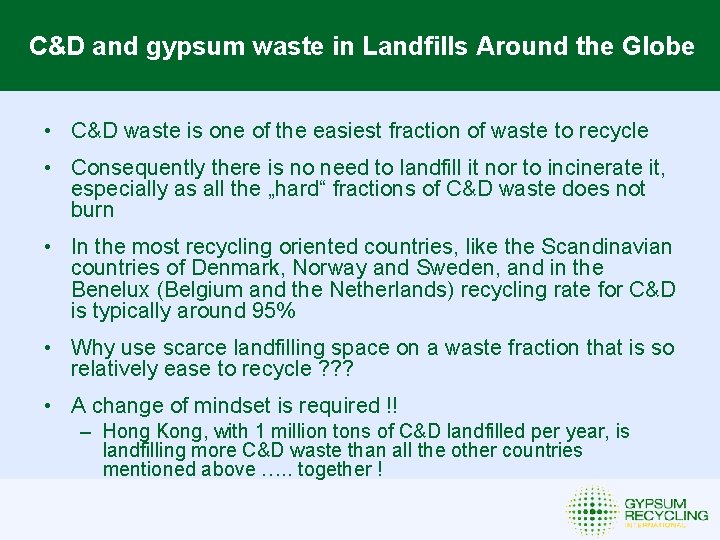 C&D and gypsum waste in Landfills Around the Globe

• C&D waste is one of the easiest fraction of waste to recycle

• Consequently there is no need to landfill it nor to incinerate it, especially as all the „hard“ fractions of C&D waste does not burn

• In the most recycling oriented countries, like the Scandinavian countries of Denmark, Norway and Sweden, and in the Benelux (Belgium and the Netherlands) recycling rate for C&D is typically around 95%

• Why use scarce landfilling space on a waste fraction that is so relatively ease to recycle ???

• A change of mindset is required !!
– Hong Kong, with 1 million tons of C&D landfilled per year, is landfilling more C&D waste than all the other countries mentioned above ….. together !

GYPSUM RECYCLING INTERNATIONAL